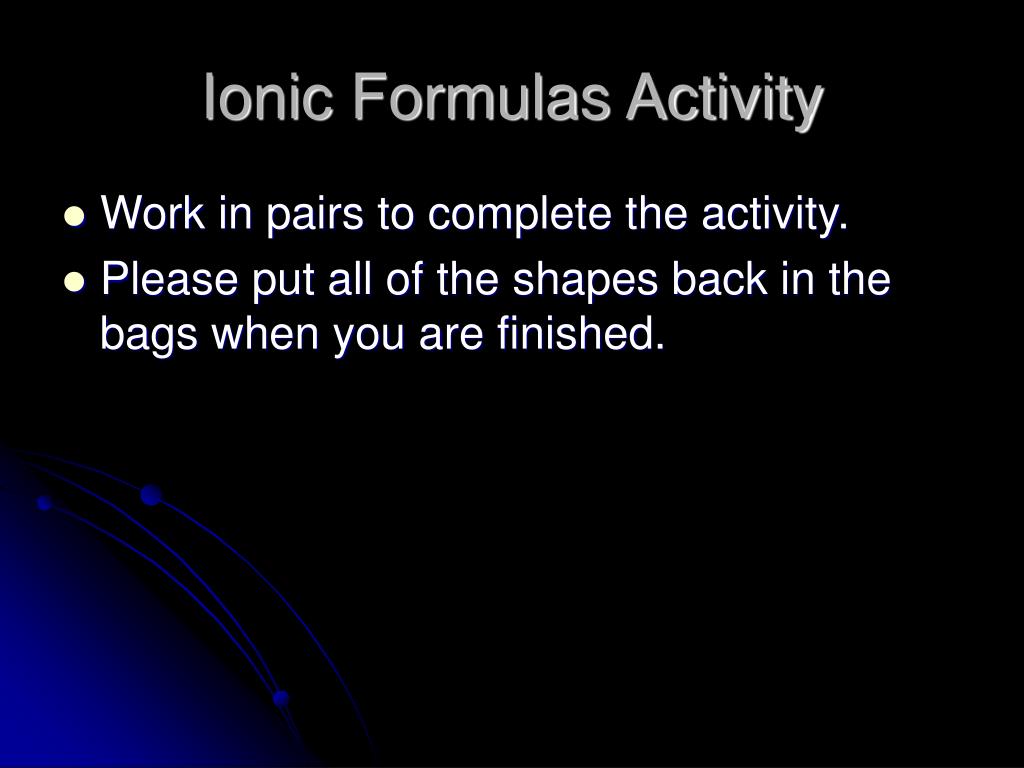 Ionic Formulas Activity

- Work in pairs to complete the activity.
- Please put all of the shapes back in the bags when you are finished.